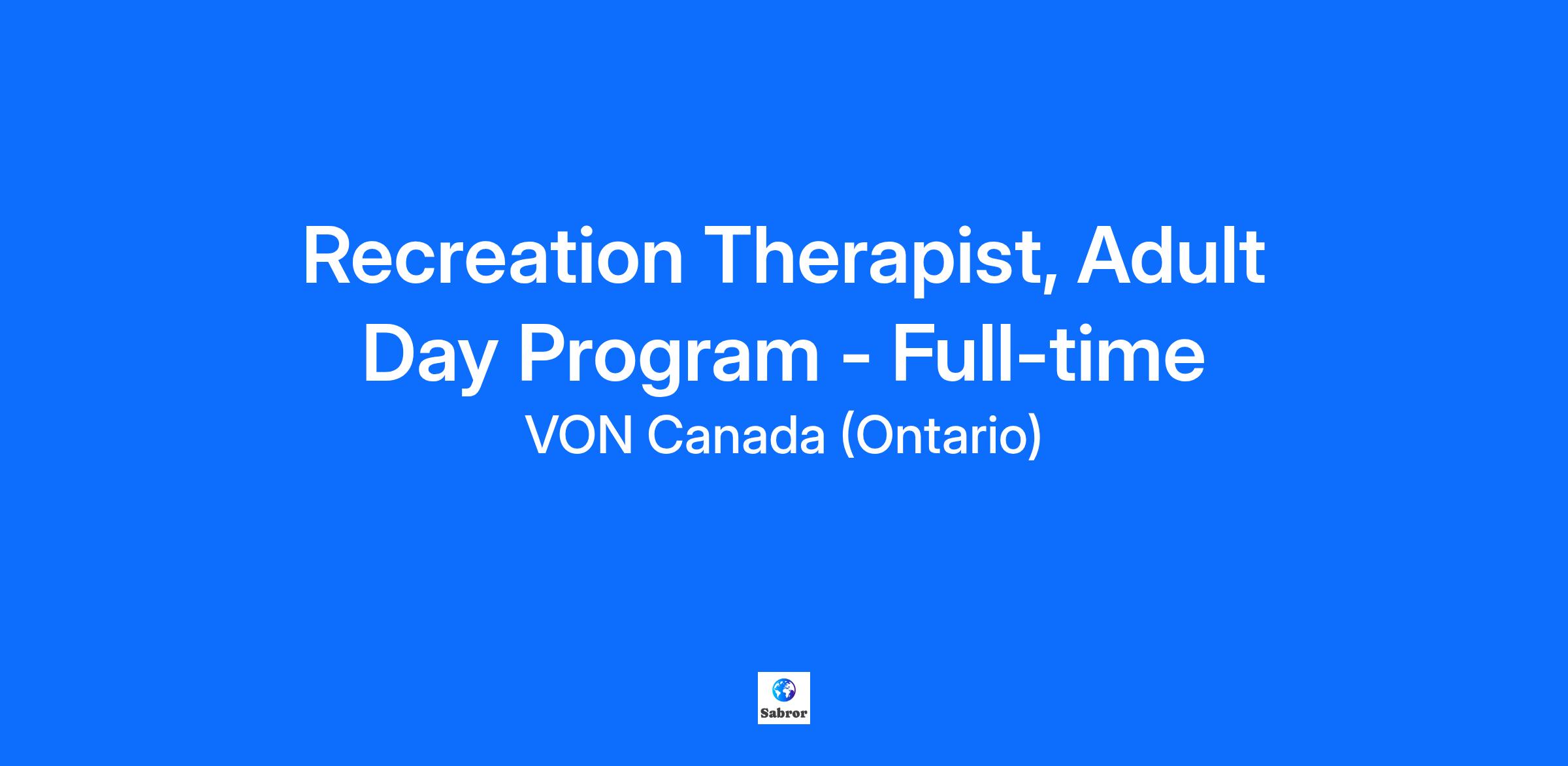 Recreation Therapist, Adult Day Program - Full-time
VON Canada (Ontario)

Sabror